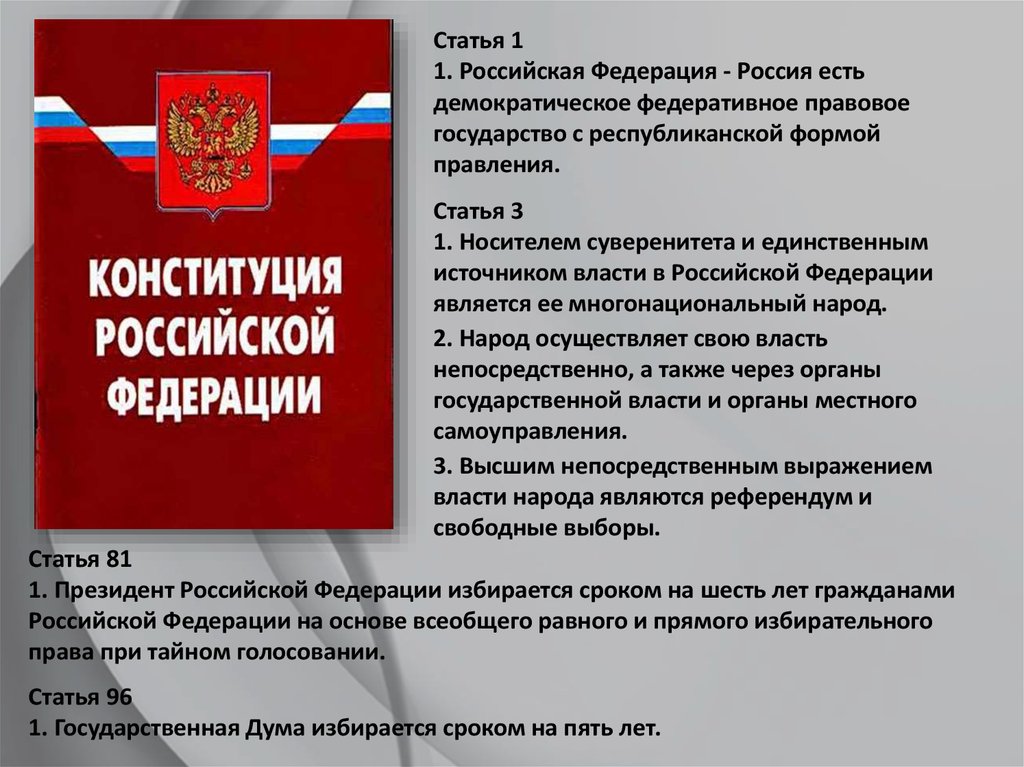 КОНСТИТУЦИЯ РОССИЙСКОЙ ФЕДЕРАЦИИ

Статья 1
1. Российская Федерация - Россия есть демократическое федеративное правовое государство с республиканской формой правления.

Статья 3
1. Носителем суверенитета и единственным источником власти в Российской Федерации является ее многонациональный народ.
2. Народ осуществляет свою власть непосредственно, а также через органы государственной власти и органы местного самоуправления.
3. Высшим непосредственным выражением власти народа являются референдум и свободные выборы.

Статья 81
1. Президент Российской Федерации избирается сроком на шесть лет гражданами Российской Федерации на основе всеобщего равного и прямого избирательного права при тайном голосовании.

Статья 96
1. Государственная Дума избирается сроком на пять лет.